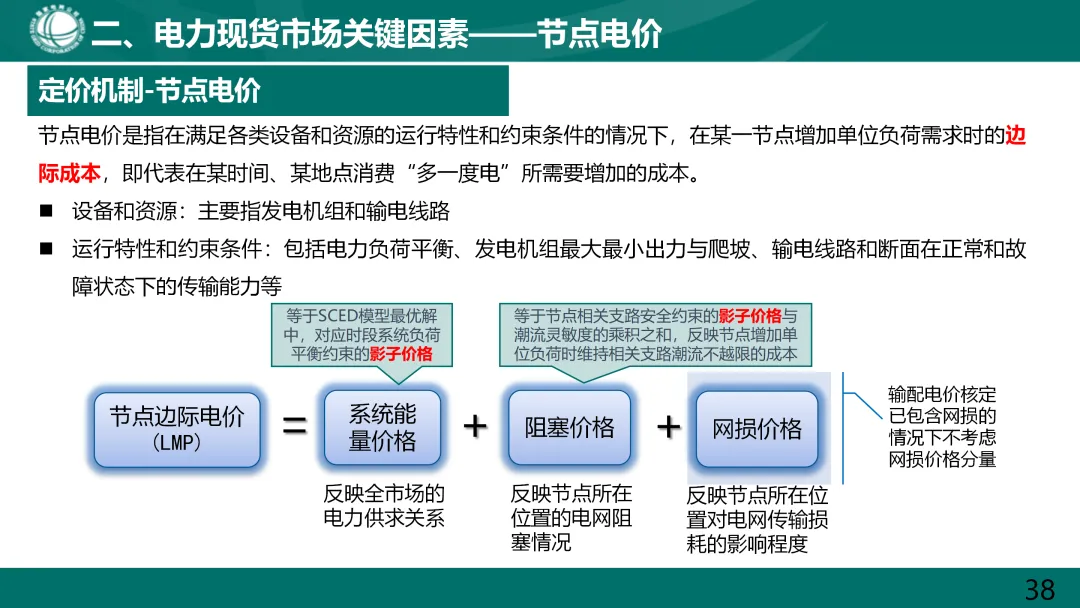 二、电力现货市场关键因素——节点电价

定价机制-节点电价

节点电价是指在满足各类设备和资源的运行特性和约束条件的情况下，在某一节点增加单位负荷需求时的边际成本，即代表在某时间、某地点消费“多一度电”所需要增加的成本。

■ 设备和资源：主要指发电机组和输电线路

■ 运行特性和约束条件：包括电力负荷平衡、发电机组最大最小出力与爬坡、输电线路和断面在正常和故障状态下的传输能力等

等于SCED模型最优解中，对应时段系统负荷平衡约束的影子价格

等于节点相关支路安全约束的影子价格与潮流灵敏度的乘积之和，反映节点增加单位负荷时维持相关支路潮流不越限的成本

节点边际电价 (LMP) = 系统能量价格 + 阻塞价格 + 网损价格

输配电价核定已包含网损的情况下不考虑网损价格分量

反映全市场的电力供求关系

反映节点所在位置的电网阻塞情况

反映节点所在位置对电网传输损耗的影响程度

38